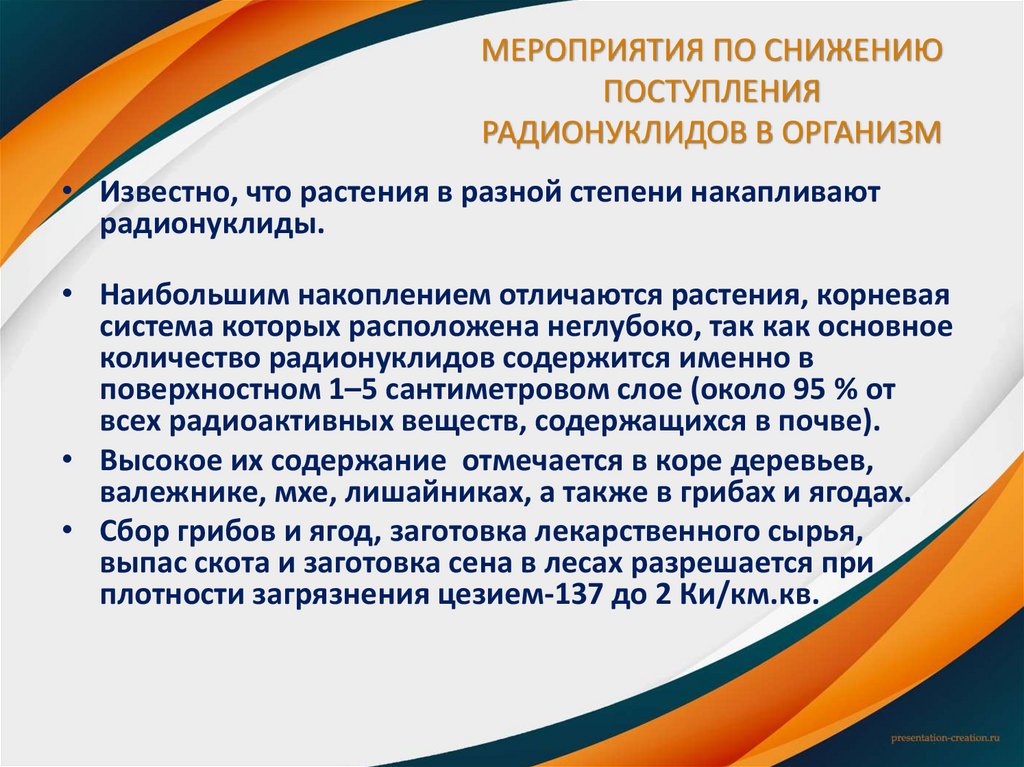 МЕРОПРИЯТИЯ ПО СНИЖЕНИЮ ПОСТУПЛЕНИЯ РАДИОНУКЛИДОВ В ОРГАНИЗМ

• Известно, что растения в разной степени накапливают радионуклиды.

• Наибольшим накоплением отличаются растения, корневая система которых расположена неглубоко, так как основное количество радионуклидов содержится именно в поверхностном 1–5 сантиметровом слое (около 95 % от всех радиоактивных веществ, содержащихся в почве).

• Высокое их содержание  отмечается в коре деревьев, валежнике, мхе, лишайниках, а также в грибах и ягодах.

• Сбор грибов и ягод, заготовка лекарственного сырья, выпас скота и заготовка сена в лесах разрешается при плотности загрязнения цезием-137 до 2 Ки/км.кв.

presentation-creation.ru